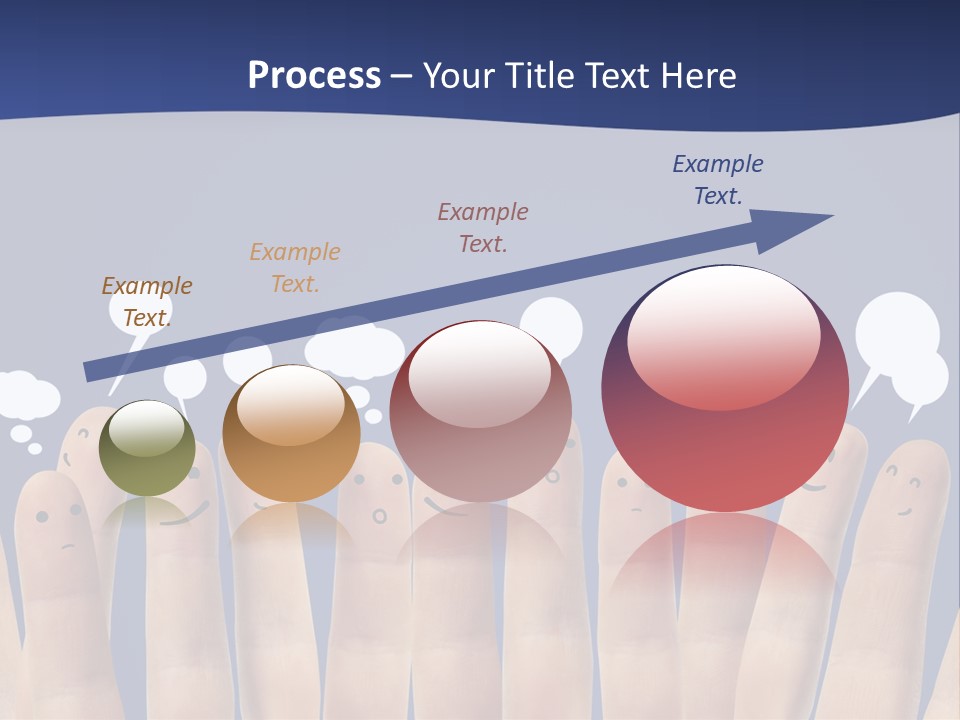 Process – Your Title Text Here

Example Text.

Example Text.

Example Text.

Example Text.